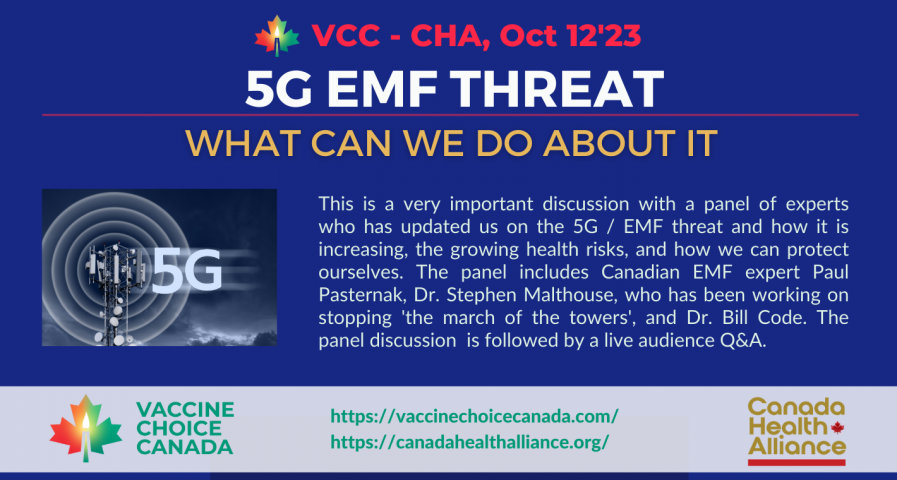 VCC - CHA, Oct 12'23

5G EMF THREAT

WHAT CAN WE DO ABOUT IT

5G

This is a very important discussion with a panel of experts who has updated us on the 5G / EMF threat and how it is increasing, the growing health risks, and how we can protect ourselves. The panel includes Canadian EMF expert Paul Pasternak, Dr. Stephen Malthouse, who has been working on stopping 'the march of the towers', and Dr. Bill Code. The panel discussion is followed by a live audience Q&A.

VACCINE CHOICE CANADA

https://vaccinechoicecanada.com/
https://canadahealthalliance.org/

Canada Health Alliance